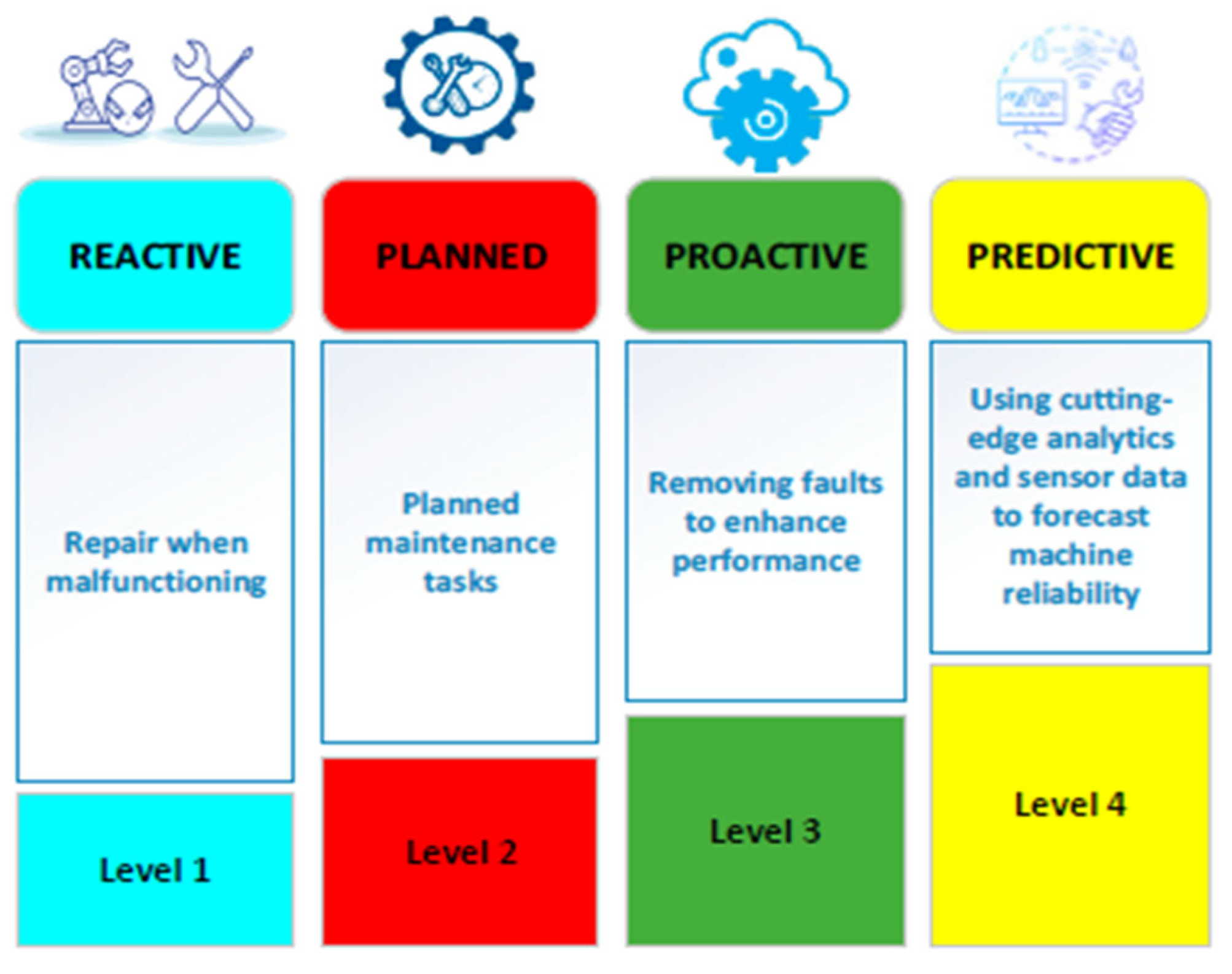 REACTIVE

Repair when malfunctioning

Level 1

PLANNED

Planned maintenance tasks

Level 2

PROACTIVE

Removing faults to enhance performance

Level 3

PREDICTIVE

Using cutting-edge analytics and sensor data to forecast machine reliability

Level 4